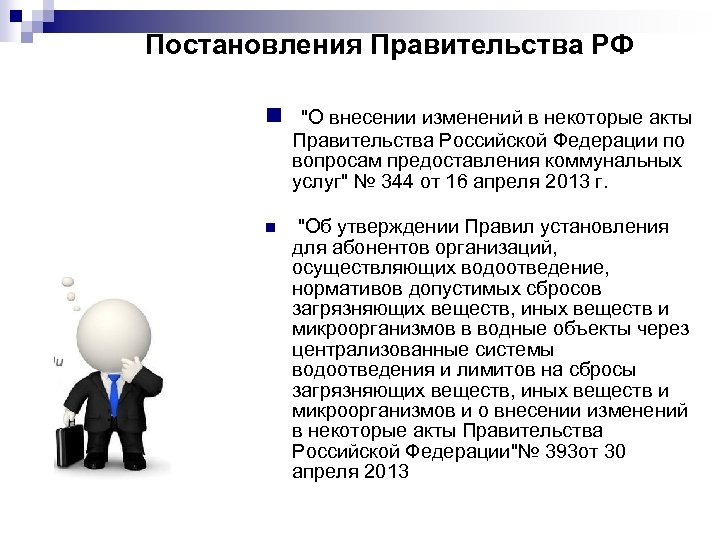 Постановления Правительства РФ

"О внесении изменений в некоторые акты Правительства Российской Федерации по вопросам предоставления коммунальных услуг" № 344 от 16 апреля 2013 г.

"Об утверждении Правил установления для абонентов организаций, осуществляющих водоотведение, нормативов допустимых сбросов загрязняющих веществ, иных веществ и микроорганизмов в водные объекты через централизованные системы водоотведения и лимитов на сбросы загрязняющих веществ, иных веществ и микроорганизмов и о внесении изменений в некоторые акты Правительства Российской Федерации"№ 393от 30 апреля 2013